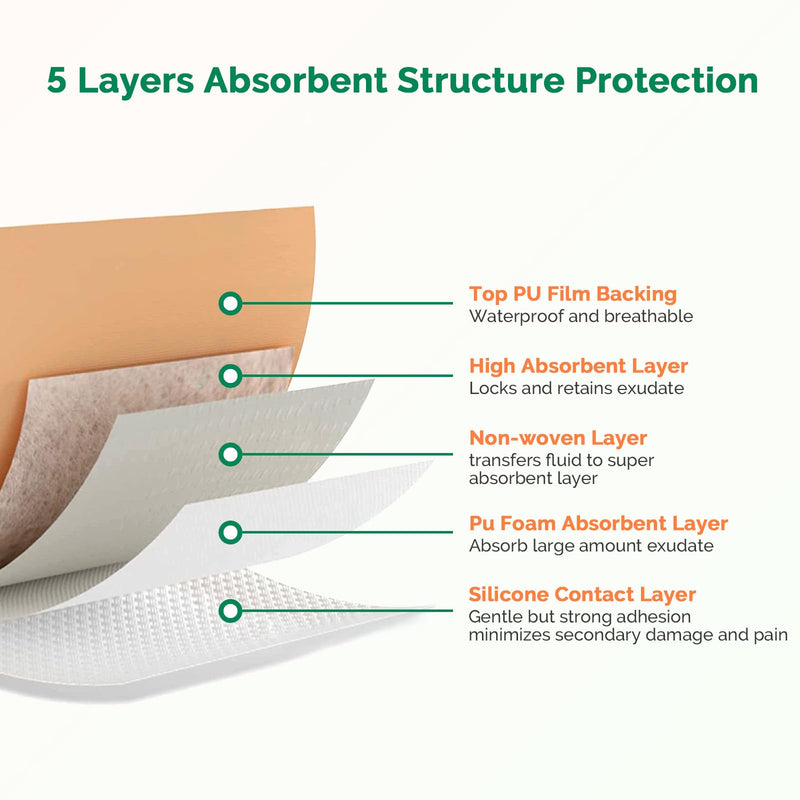 5 Layers Absorbent Structure Protection

Top PU Film Backing
Waterproof and breathable

High Absorbent Layer
Locks and retains exudate

Non-woven Layer
transfers fluid to super absorbent layer

Pu Foam Absorbent Layer
Absorb large amount exudate

Silicone Contact Layer
Gentle but strong adhesion minimizes secondary damage and pain